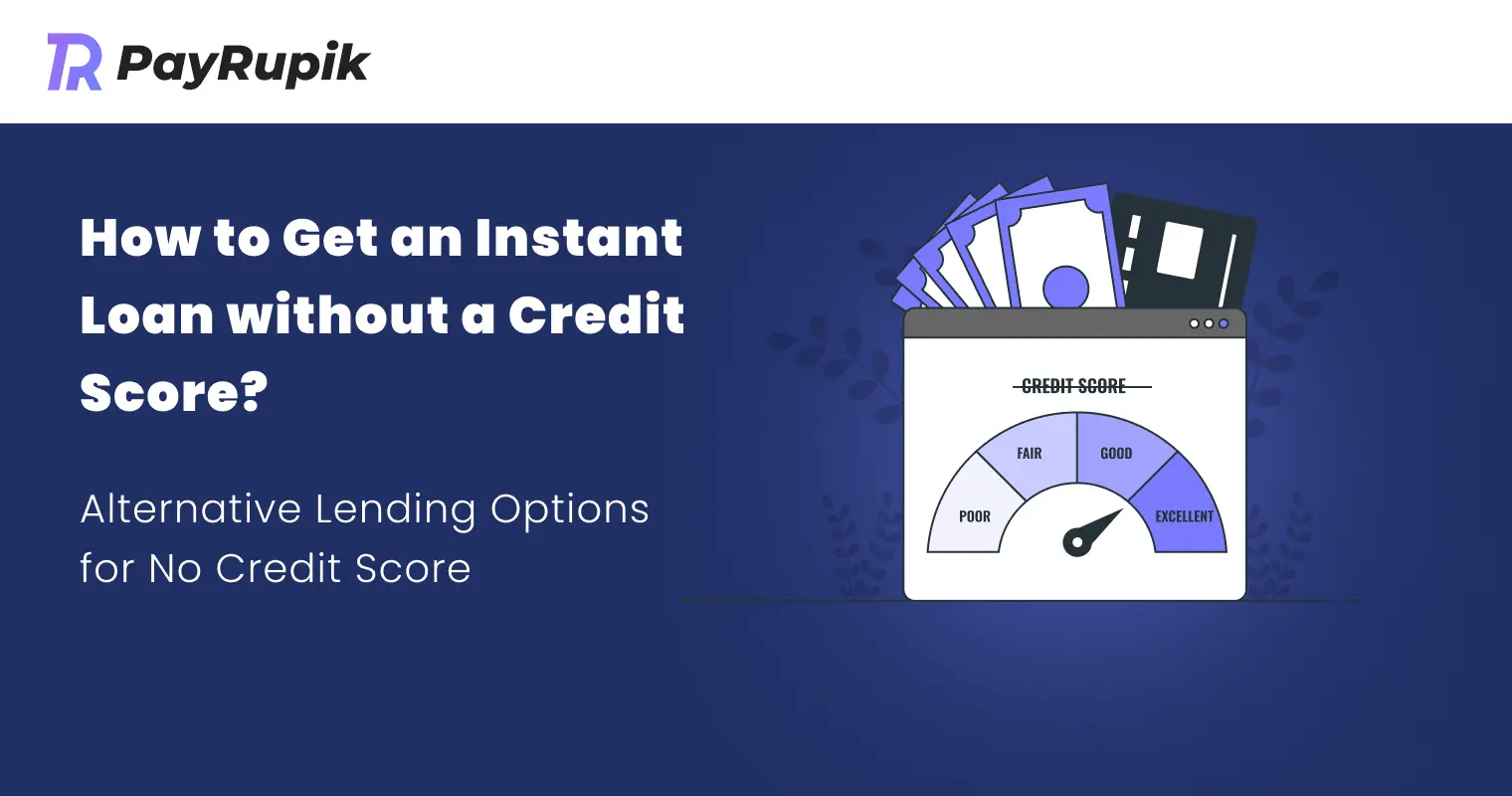 PayRupik

How to Get an Instant Loan without a Credit Score?

Alternative Lending Options for No Credit Score

CREDIT SCORE

POOR
FAIR
GOOD
EXCELLENT